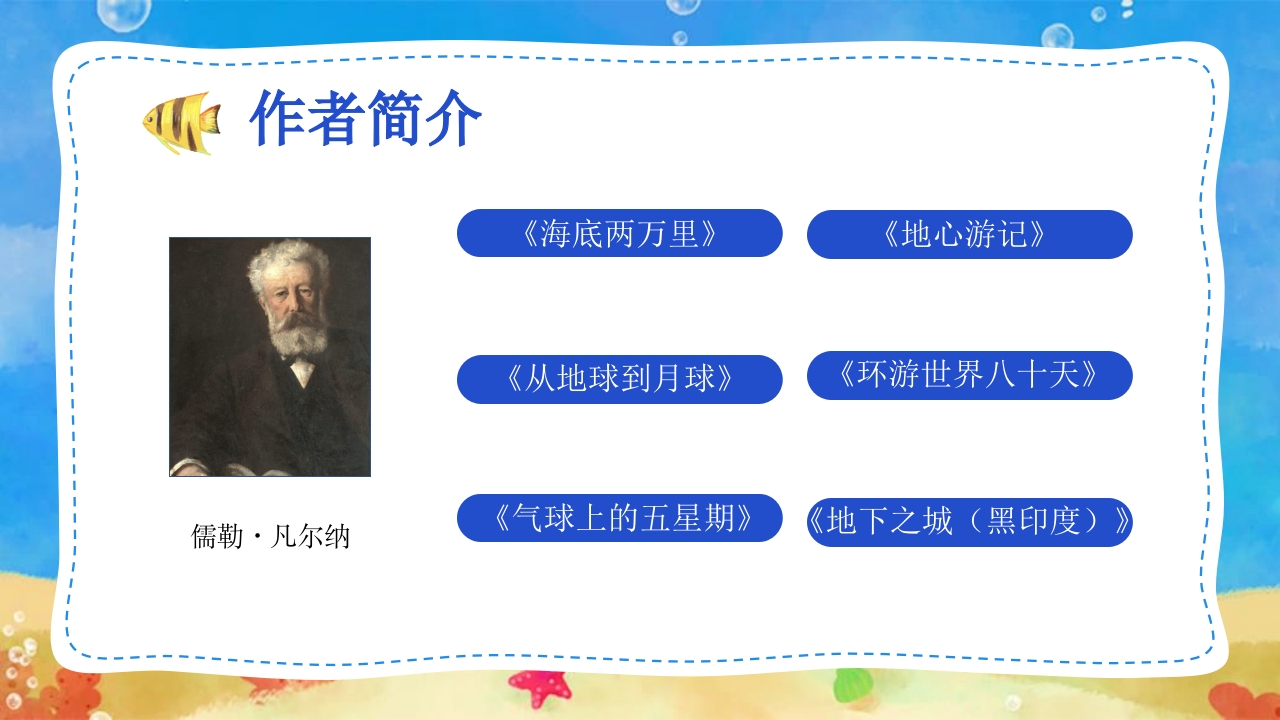 作者简介

儒勒·凡尔纳

《海底两万里》

《地心游记》

《从地球到月球》

《环游世界八十天》

《气球上的五星期》

《地下之城（黑印度）》